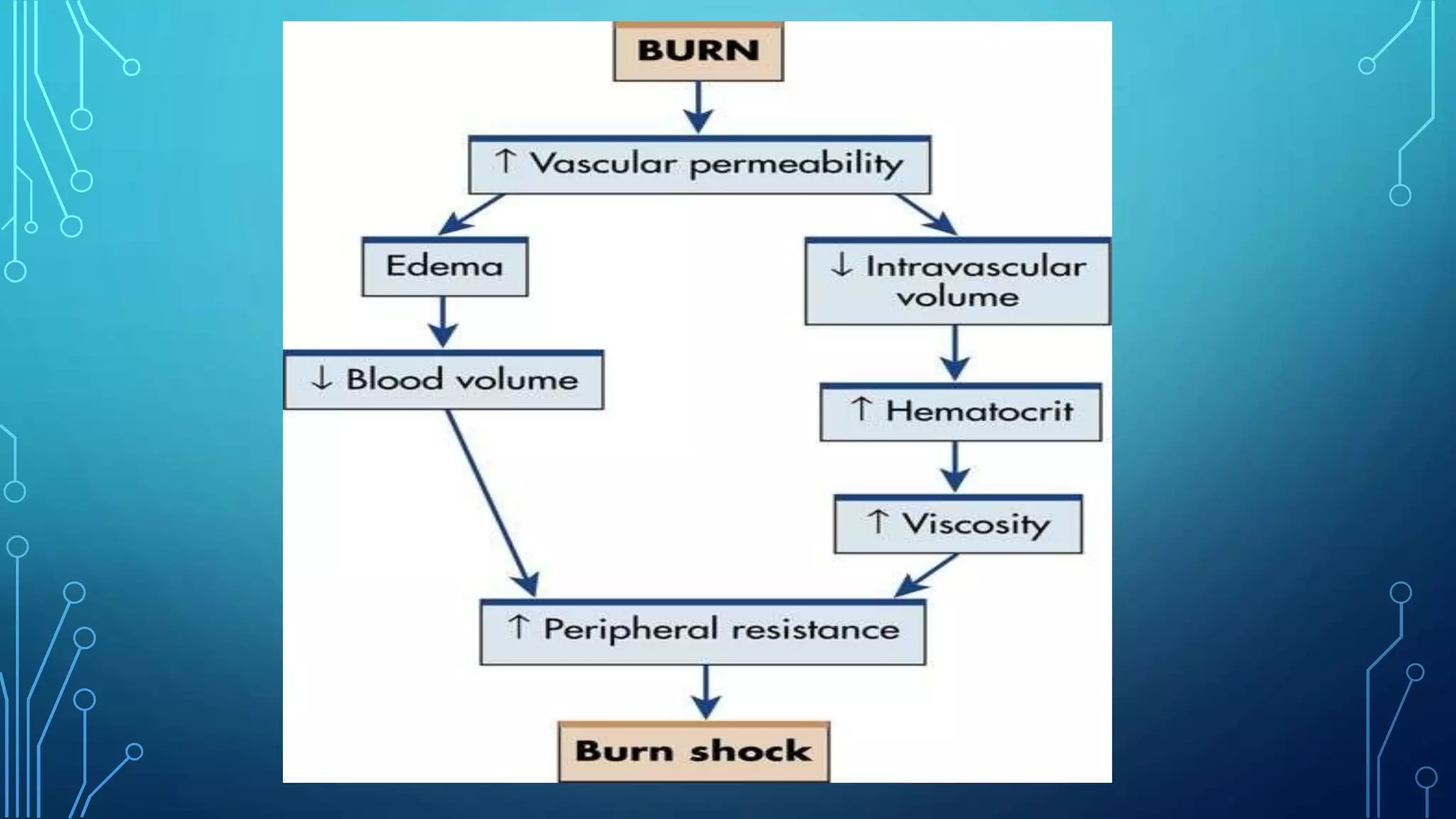 BURN

↑ Vascular permeability

Edema

↓ Blood volume

↓ Intravascular volume

↑ Hematocrit

↑ Viscosity

↑ Peripheral resistance

Burn shock